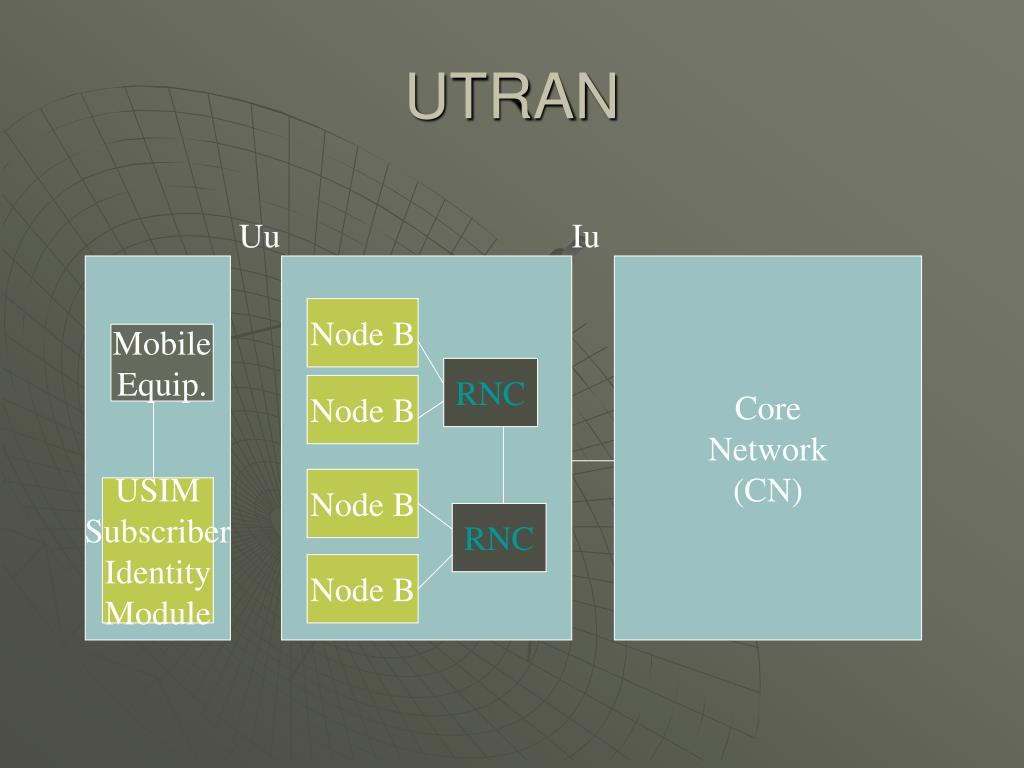 UTRAN

Uu

Iu

Mobile Equip.

USIM Subscriber Identity Module

Node B

Node B

RNC

Node B

Node B

RNC

Core Network (CN)